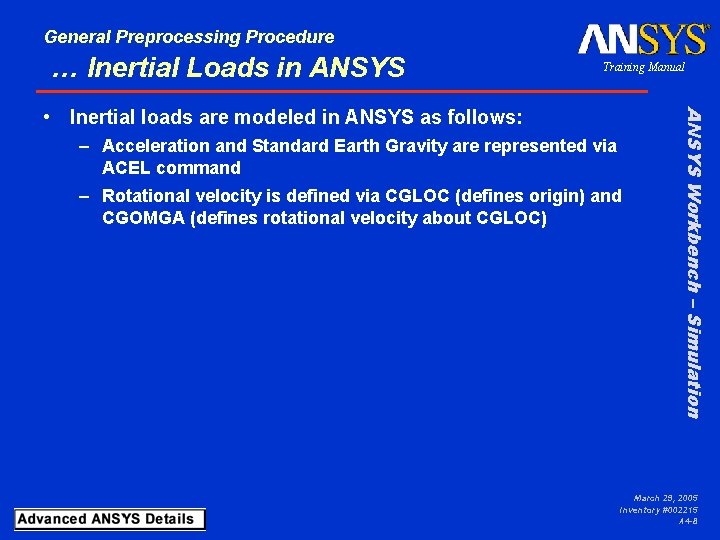 General Preprocessing Procedure
… Inertial Loads in ANSYS

ANSYS®
Training Manual

• Inertial loads are modeled in ANSYS as follows:
– Acceleration and Standard Earth Gravity are represented via ACEL command
– Rotational velocity is defined via CGLOC (defines origin) and CGOMGA (defines rotational velocity about CGLOC)

ANSYS Workbench – Simulation

Advanced ANSYS Details

March 29, 2005
Inventory #002215
A4-8